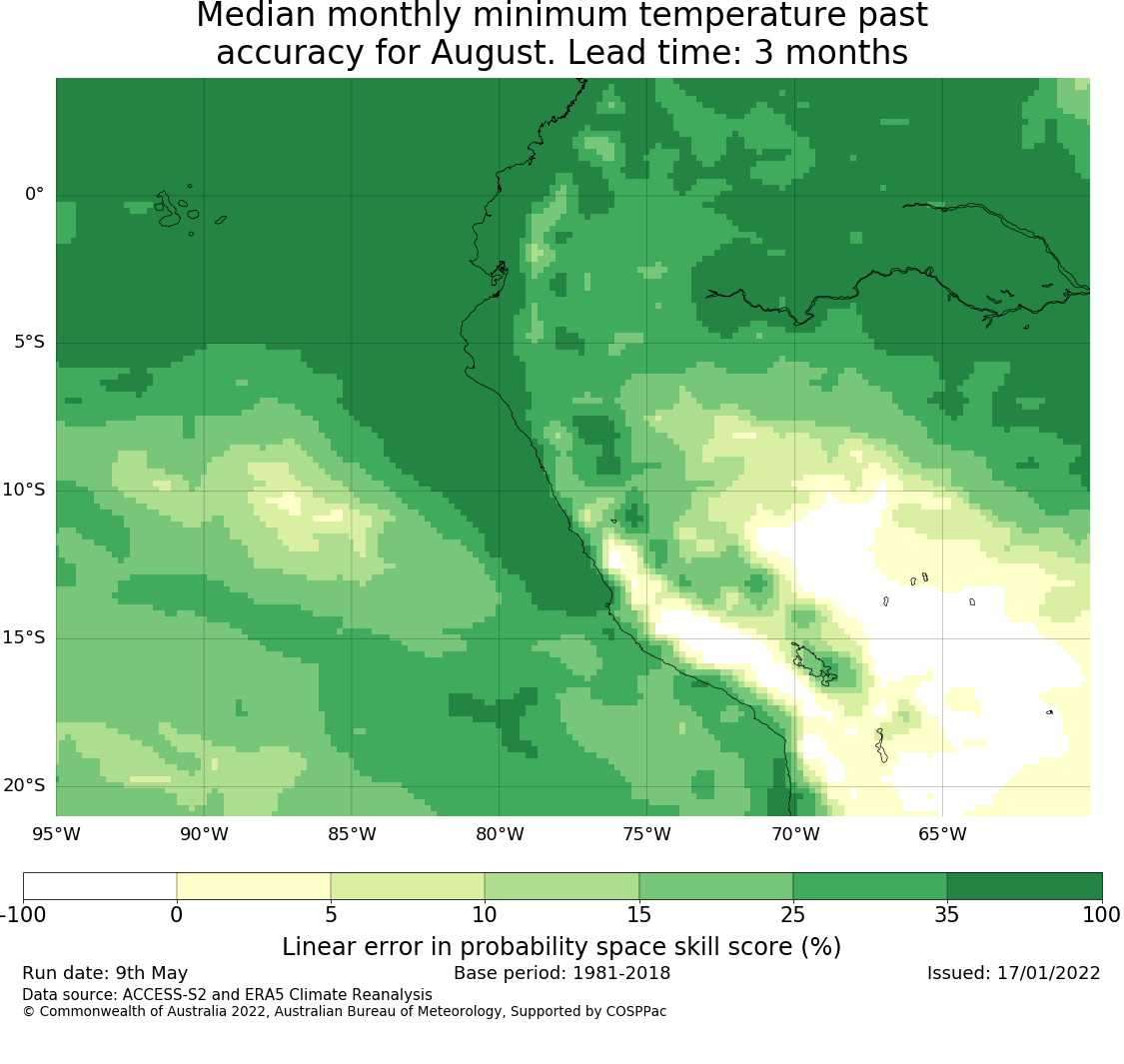 Median monthly minimum temperature past accuracy for August. Lead time: 3 months

0°
5°S
10°S
15°S
20°S

95°W 90°W 85°W 80°W 75°W 70°W 65°W

-100 0 5 10 15 25 35 100

Linear error in probability space skill score (%)

Run date: 9th May
Base period: 1981-2018
Issued: 17/01/2022
Data source: ACCESS-S2 and ERA5 Climate Reanalysis
© Commonwealth of Australia 2022, Australian Bureau of Meteorology, Supported by COSPPac